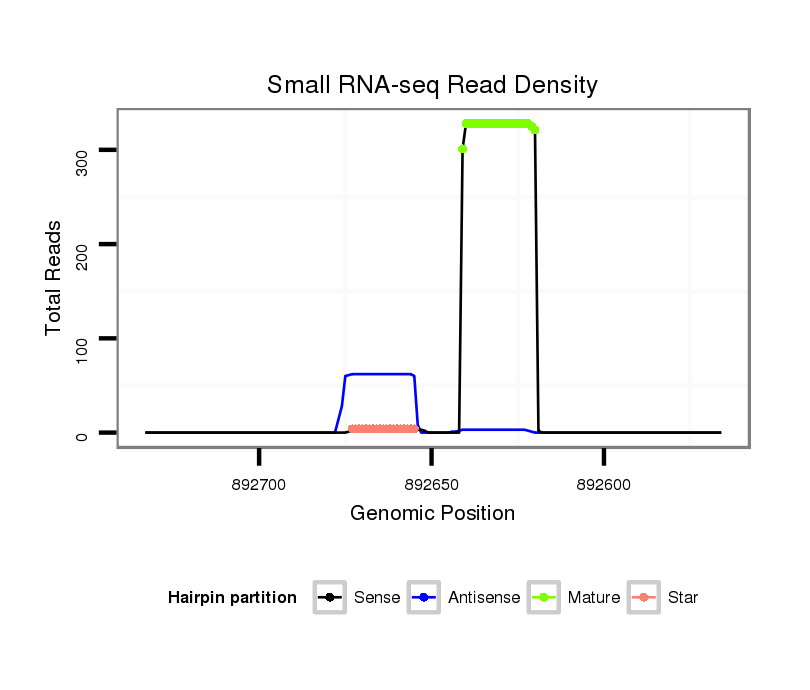 Small RNA-seq Read Density

Total Reads

300
200
100
0

892700
892650
892600

Genomic Position

Hairpin partition
Sense
Antisense
Mature
Star